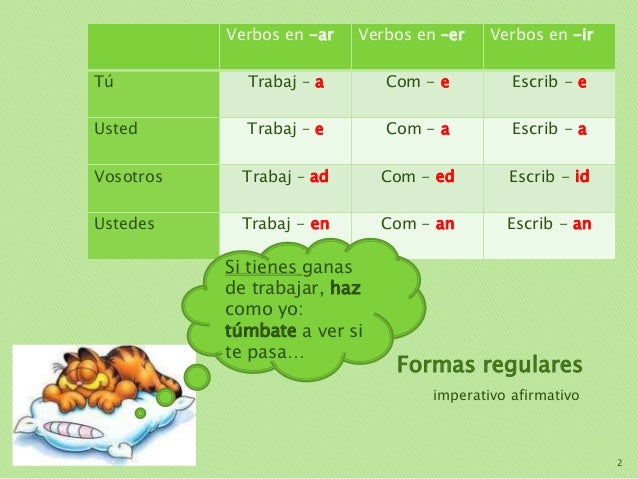 | | Verbos en –ar | Verbos en –er | Verbos en –ir |
|---|---|---|---|
| Tú | Trabaj – a | Com – e | Escrib – e |
| Usted | Trabaj – e | Com – a | Escrib – a |
| Vosotros | Trabaj – ad | Com – ed | Escrib – id |
| Ustedes | Trabaj – en | Com – an | Escrib – an |

Si tienes ganas de trabajar, haz como yo: túmbate a ver si te pasa…

Formas regulares

imperativo afirmativo

2